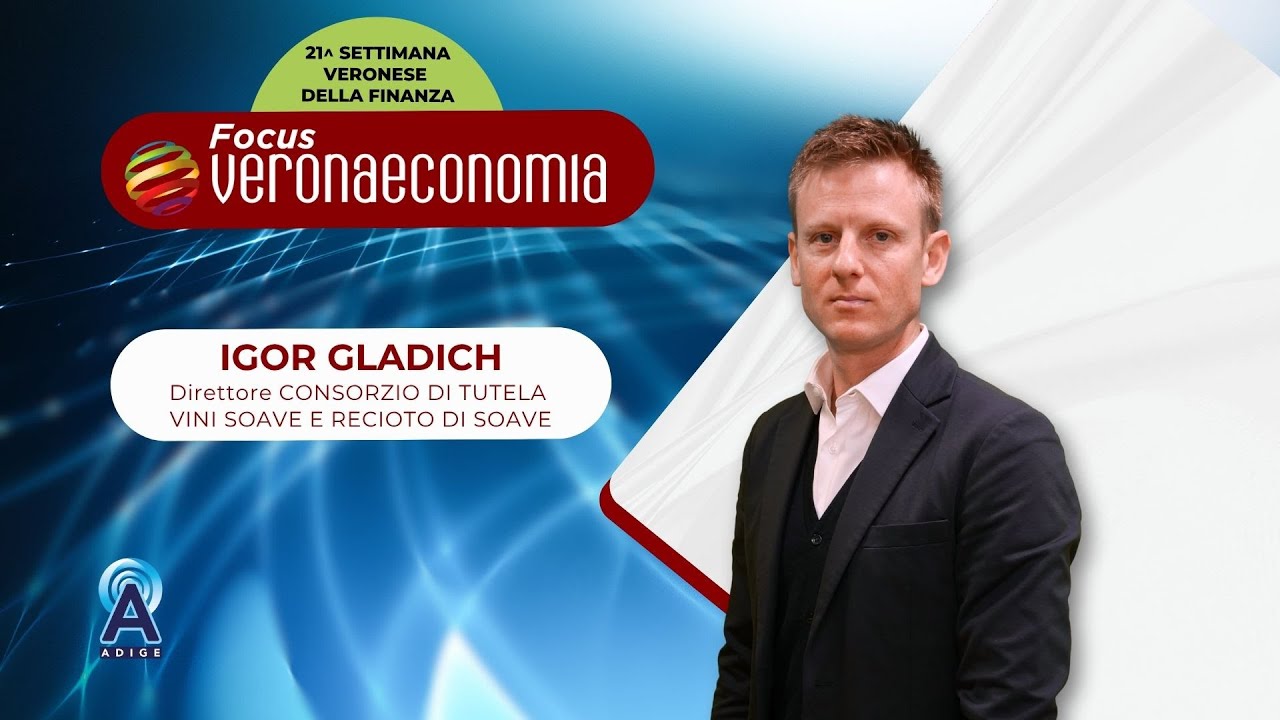 21^ SETTIMANA VERONESE DELLA FINANZA

Focus
veronaeconomia

IGOR GLADICH
Direttore CONSORZIO DI TUTELA VINI SOAVE E RECIOTO DI SOAVE

A
ADIGE